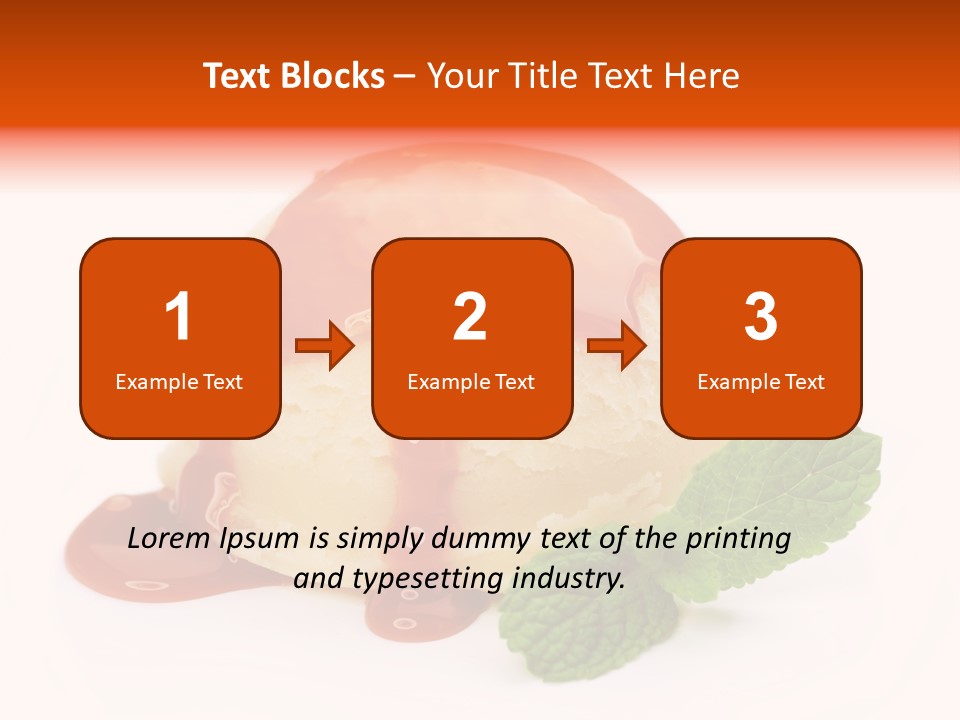 Text Blocks – Your Title Text Here

1
Example Text

2
Example Text

3
Example Text

Lorem Ipsum is simply dummy text of the printing and typesetting industry.